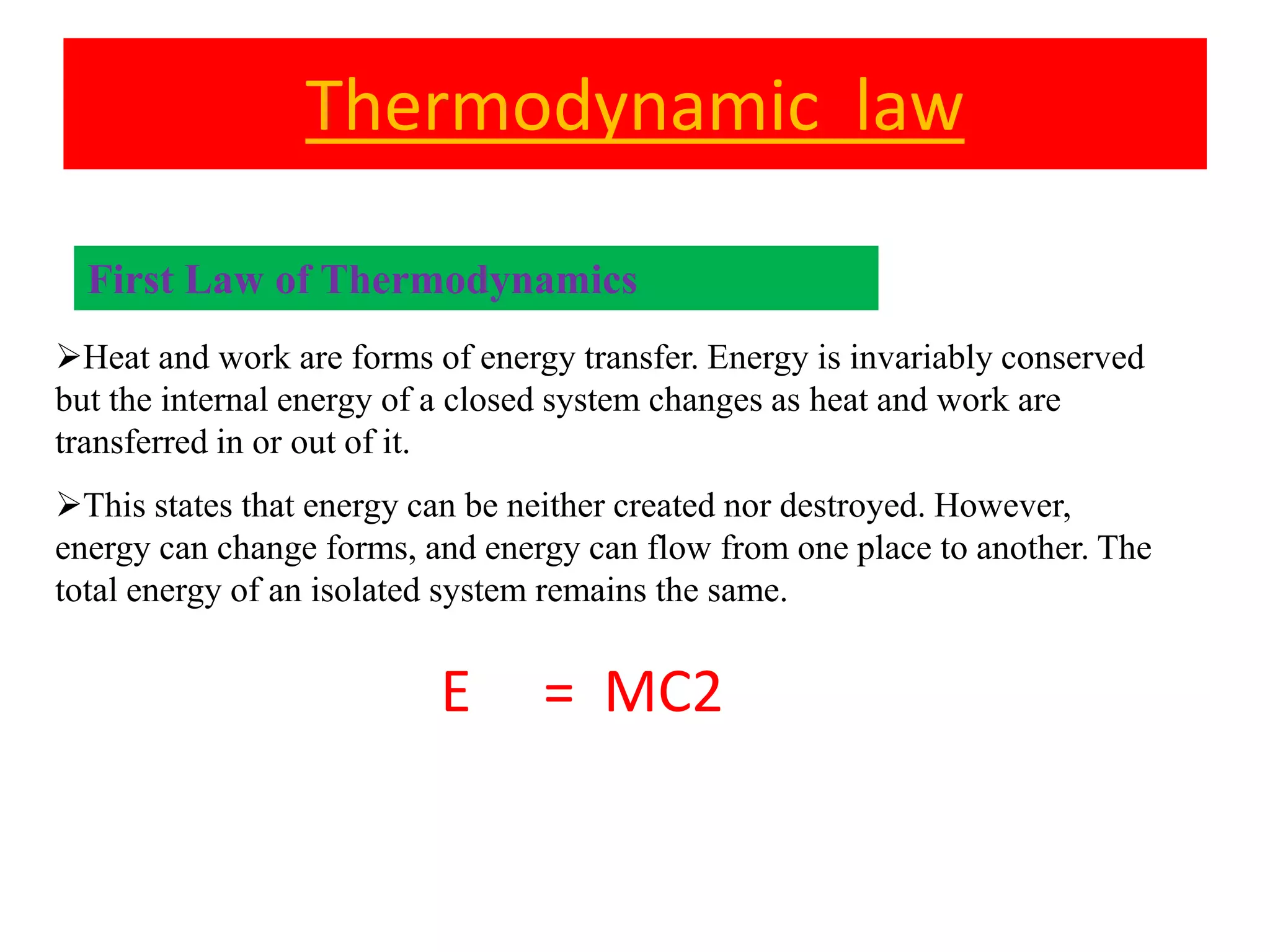 Thermodynamic law

First Law of Thermodynamics

➢Heat and work are forms of energy transfer. Energy is invariably conserved but the internal energy of a closed system changes as heat and work are transferred in or out of it.

➢This states that energy can be neither created nor destroyed. However, energy can change forms, and energy can flow from one place to another. The total energy of an isolated system remains the same.

E = MC2